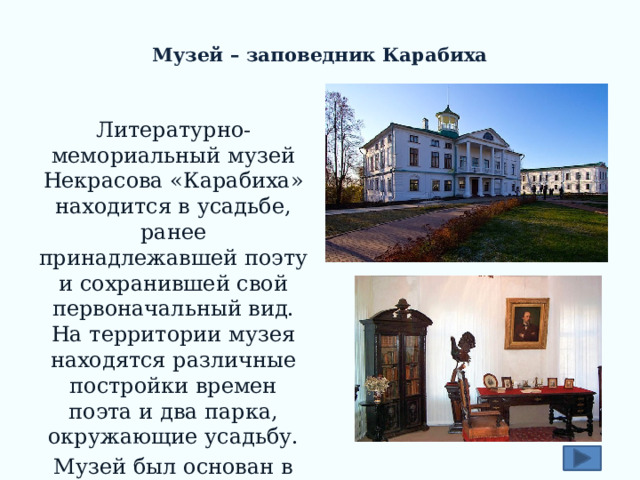 Музей – заповедник Карабиха

Литературно-мемориальный музей Некрасова «Карабиха» находится в усадьбе, ранее принадлежавшей поэту и сохранившей свой первоначальный вид. На территории музея находятся различные постройки времен поэта и два парка, окружающие усадьбу.

Музей был основан в